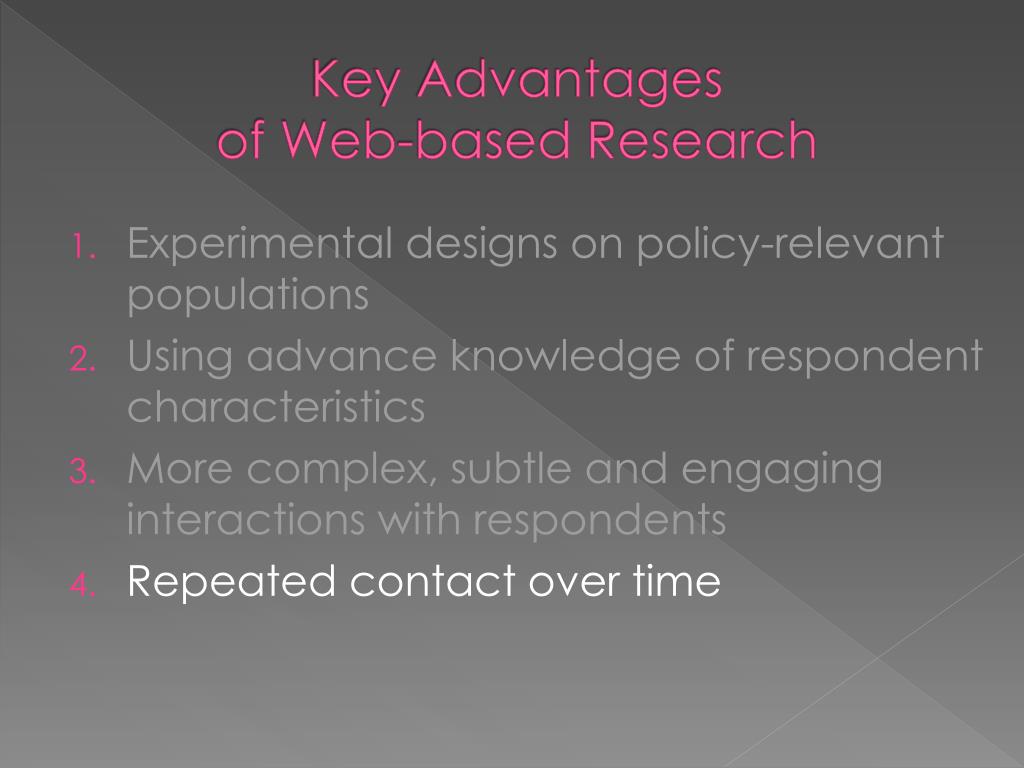 Key Advantages
of Web-based Research

1. Experimental designs on policy-relevant populations
2. Using advance knowledge of respondent characteristics
3. More complex, subtle and engaging interactions with respondents
4. Repeated contact over time